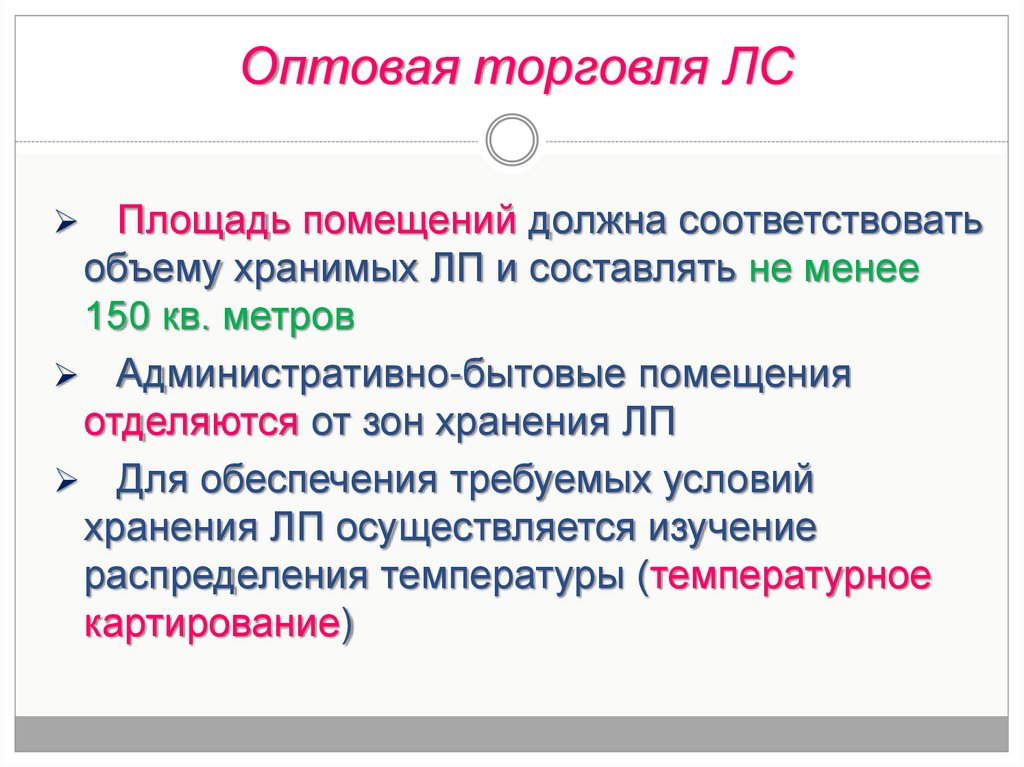 Оптовая торговля ЛС

➢ Площадь помещений должна соответствовать объему хранимых ЛП и составлять не менее 150 кв. метров

➢ Административно-бытовые помещения отделяются от зон хранения ЛП

➢ Для обеспечения требуемых условий хранения ЛП осуществляется изучение распределения температуры (температурное картирование)